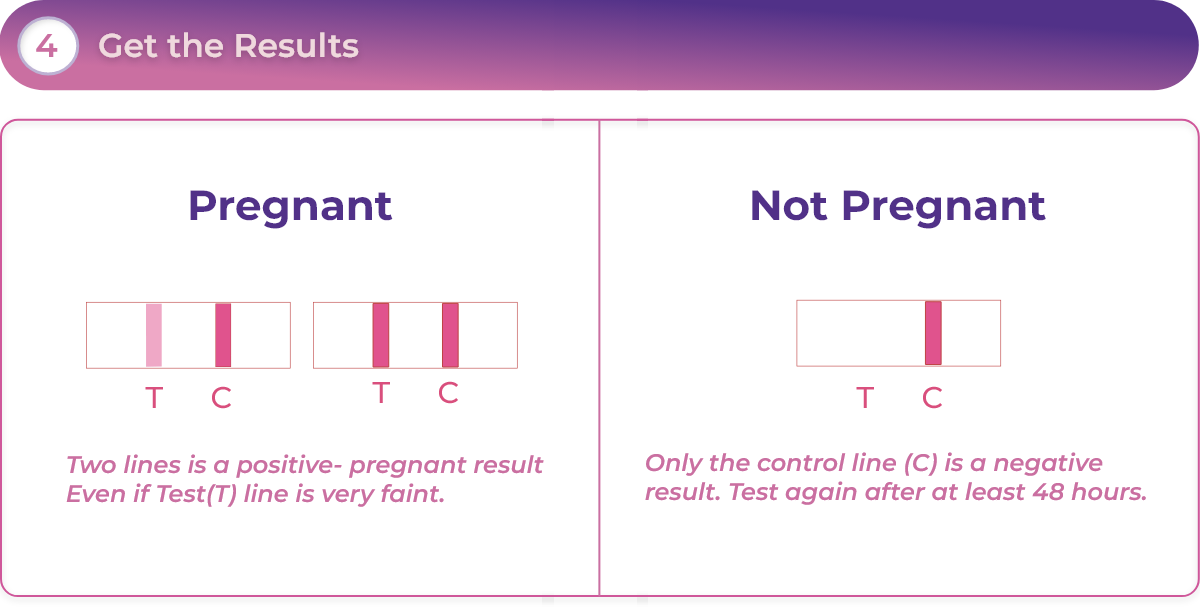 4 Get the Results

Pregnant

T C

T C

Two lines is a positive- pregnant result Even if Test(T) line is very faint.

Not Pregnant

T C

Only the control line (C) is a negative result. Test again after at least 48 hours.